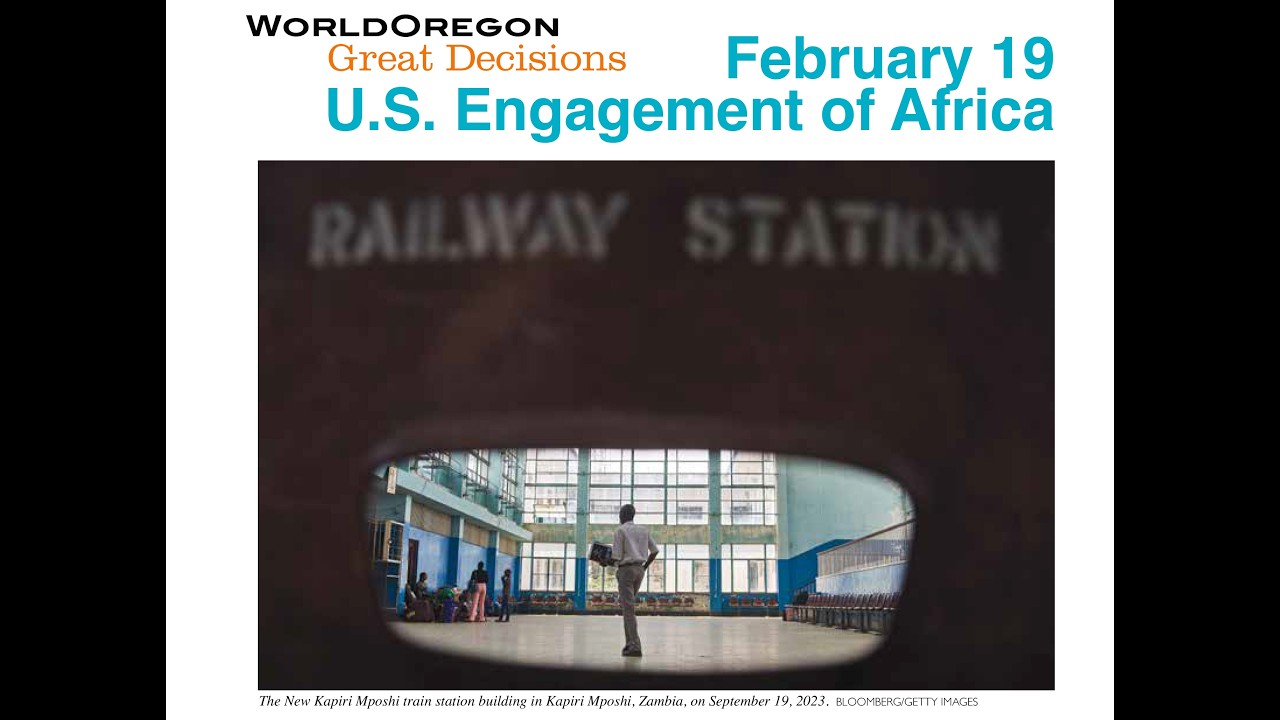 WORLDOREGON
Great Decisions

February 19
U.S. Engagement of Africa

RAILWAY STATION

The New Kapiri Mposhi train station building in Kapiri Mposhi, Zambia, on September 19, 2023. BLOOMBERG/GETTY IMAGES